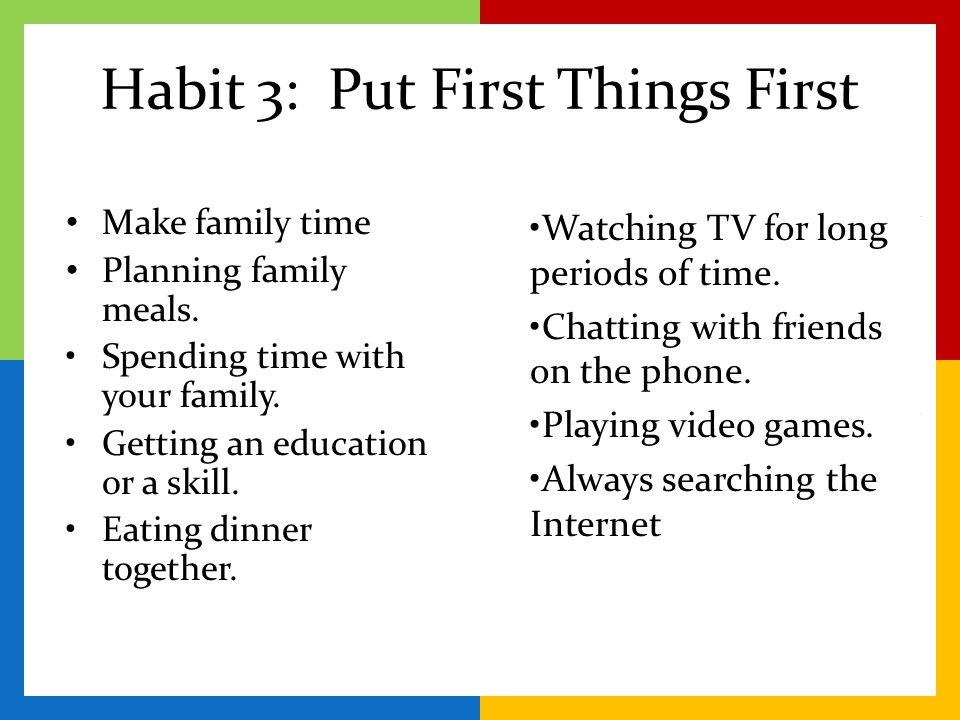 Habit 3: Put First Things First

• Make family time
• Planning family meals.
• Spending time with your family.
• Getting an education or a skill.
• Eating dinner together.

•Watching TV for long periods of time.
•Chatting with friends on the phone.
•Playing video games.
•Always searching the Internet